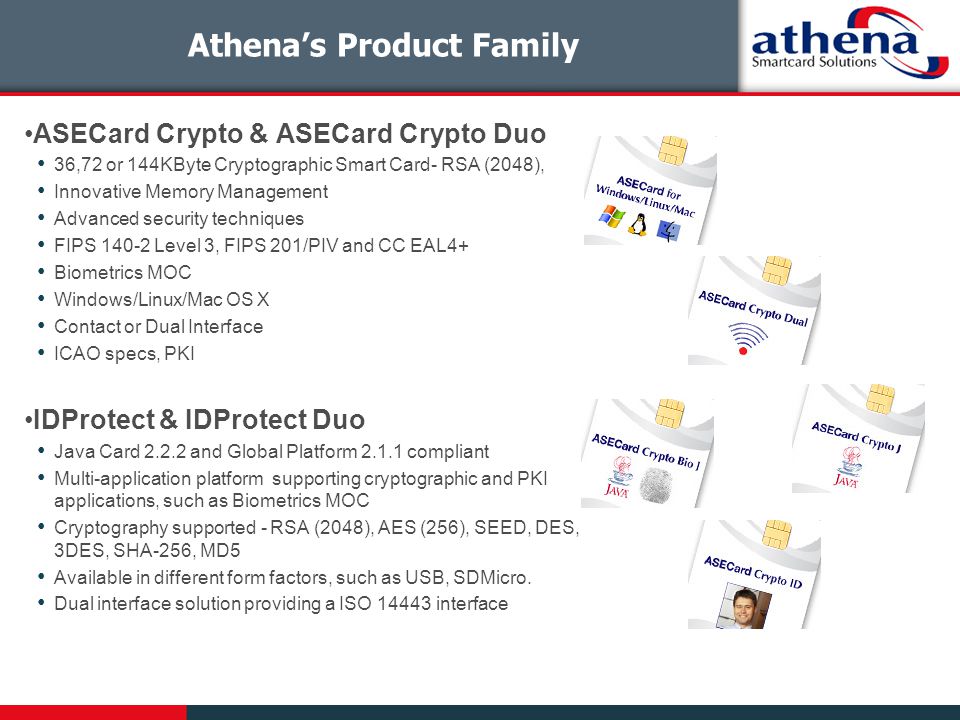 Athena's Product Family

athena
Smartcard Solutions

•ASECard Crypto & ASECard Crypto Duo
• 36,72 or 144KByte Cryptographic Smart Card- RSA (2048),
• Innovative Memory Management
• Advanced security techniques
• FIPS 140-2 Level 3, FIPS 201/PIV and CC EAL4+
• Biometrics MOC
• Windows/Linux/Mac OS X
• Contact or Dual Interface
• ICAO specs, PKI

•IDProtect & IDProtect Duo
• Java Card 2.2.2 and Global Platform 2.1.1 compliant
• Multi-application platform supporting cryptographic and PKI applications, such as Biometrics MOC
• Cryptography supported - RSA (2048), AES (256), SEED, DES, 3DES, SHA-256, MD5
• Available in different form factors, such as USB, SDMicro.
• Dual interface solution providing a ISO 14443 interface

ASECard for Windows/Linux/Mac

ASECard Crypto Dual

ASECard Crypto Bio J
JAVA

ASECard Crypto J
JAVA

ASECard Crypto ID